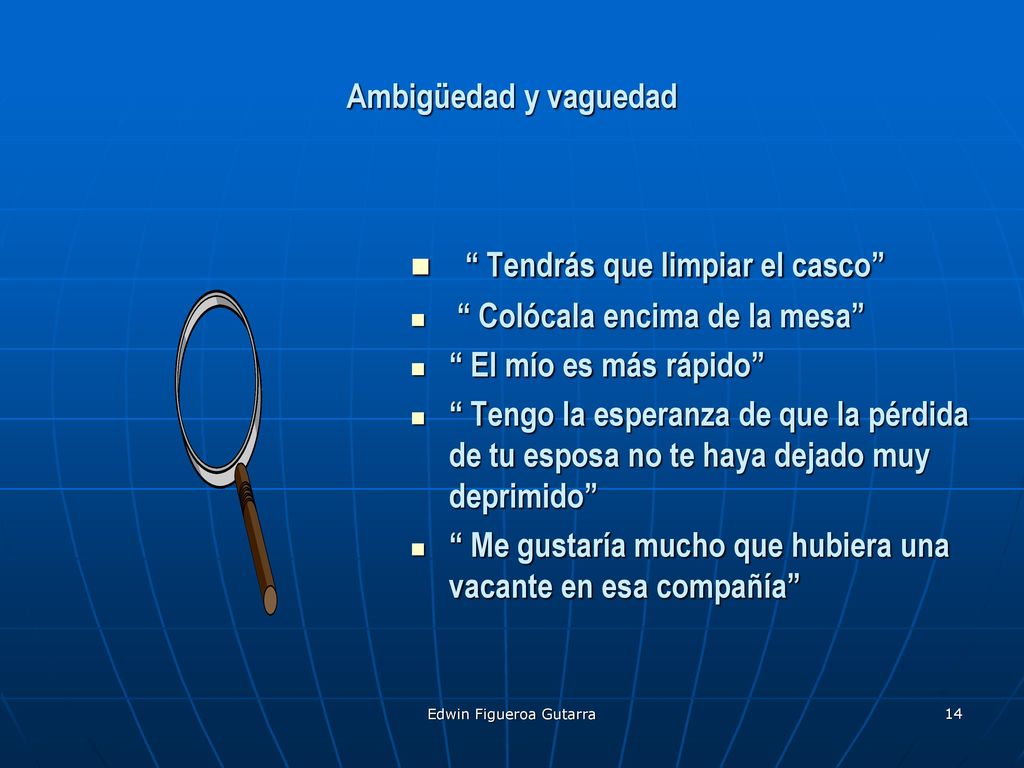 Ambigüedad y vaguedad

- “ Tendrás que limpiar el casco”
- “ Colócala encima de la mesa”
- “ El mío es más rápido”
- “ Tengo la esperanza de que la pérdida de tu esposa no te haya dejado muy deprimido”
- “ Me gustaría mucho que hubiera una vacante en esa compañía”

Edwin Figueroa Gutarra

14